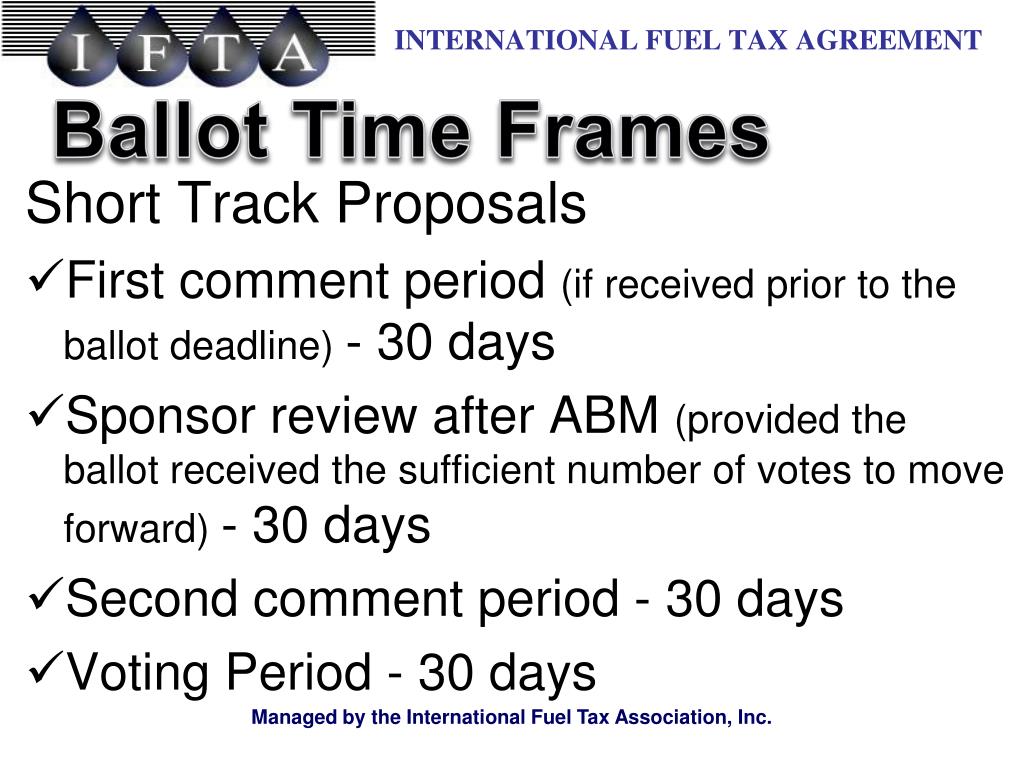 IFTA

INTERNATIONAL FUEL TAX AGREEMENT

Ballot Time Frames

Short Track Proposals

✓First comment period (if received prior to the ballot deadline) - 30 days

✓Sponsor review after ABM (provided the ballot received the sufficient number of votes to move forward) - 30 days

✓Second comment period - 30 days

✓Voting Period - 30 days

Managed by the International Fuel Tax Association, Inc.